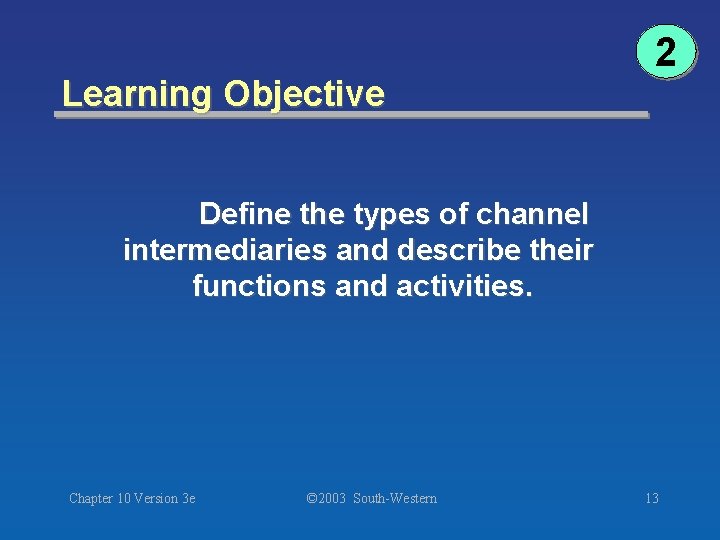 2

Learning Objective

Define the types of channel intermediaries and describe their functions and activities.

Chapter 10 Version 3e

©2003 South-Western

13